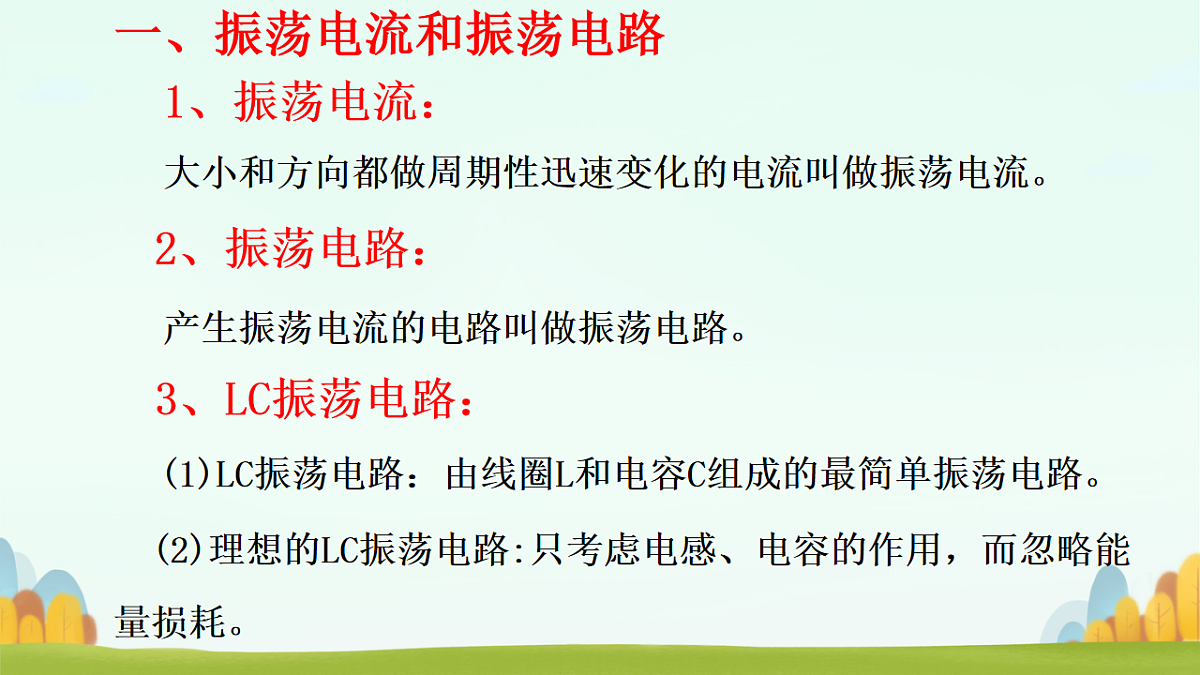 一、振荡电流和振荡电路

1、振荡电流：

大小和方向都做周期性迅速变化的电流叫做振荡电流。

2、振荡电路：

产生振荡电流的电路叫做振荡电路。

3、LC振荡电路：

(1)LC振荡电路：由线圈L和电容C组成的最简单振荡电路。

(2)理想的LC振荡电路:只考虑电感、电容的作用，而忽略能量损耗。